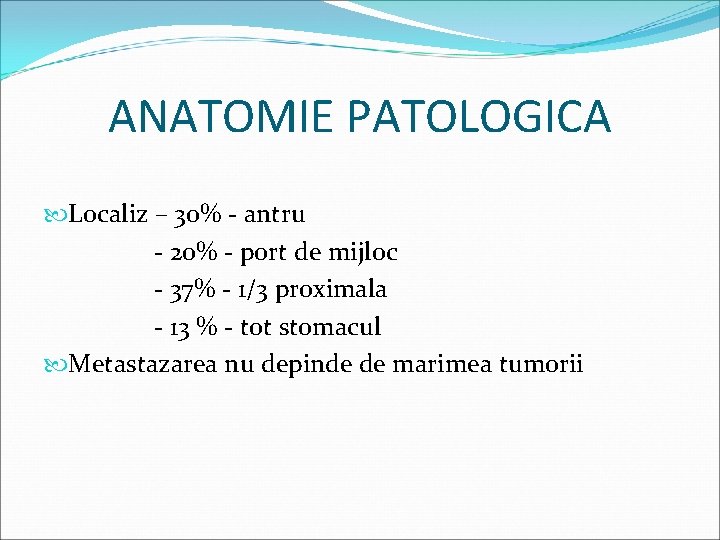 ANATOMIE PATOLOGICA

Localiz – 30% - antru
- 20% - port de mijloc
- 37% - 1/3 proximala
- 13 % - tot stomacul

Metastazarea nu depinde de marimea tumorii